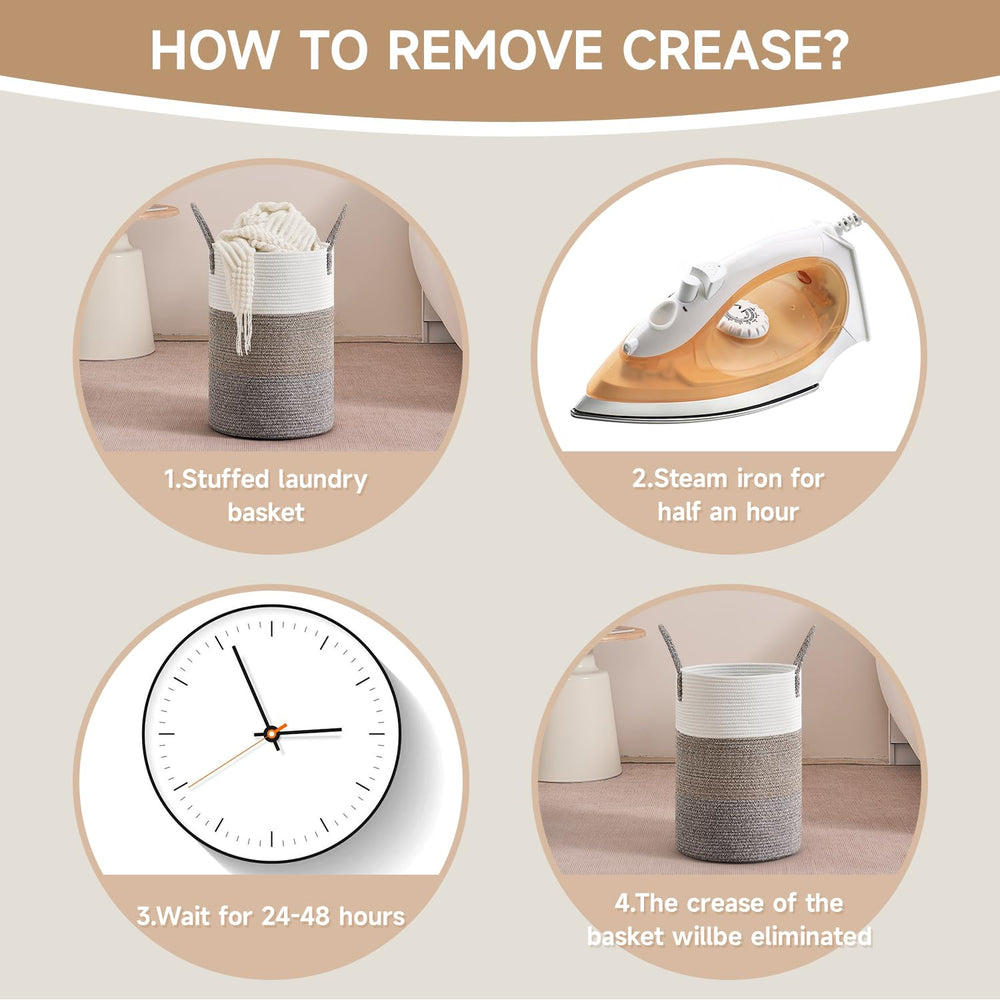 HOW TO REMOVE CREASE?

1.Stuffed laundry basket

2.Steam iron for half an hour

3.Wait for 24-48 hours

4.The crease of the basket willbe eliminated